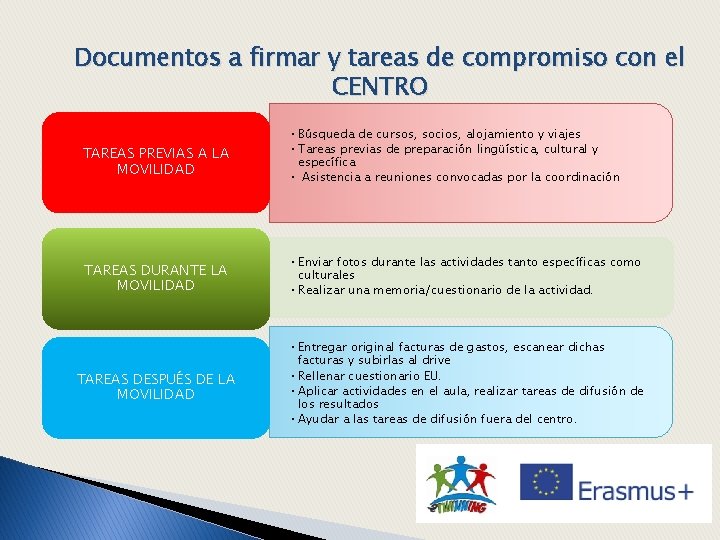 Documentos a firmar y tareas de compromiso con el CENTRO

TAREAS PREVIAS A LA MOVILIDAD

• Búsqueda de cursos, socios, alojamiento y viajes
• Tareas previas de preparación lingüística, cultural y específica
• Asistencia a reuniones convocadas por la coordinación

TAREAS DURANTE LA MOVILIDAD

• Enviar fotos durante las actividades tanto específicas como culturales
• Realizar una memoria/cuestionario de la actividad.

TAREAS DESPUÉS DE LA MOVILIDAD

• Entregar original facturas de gastos, escanear dichas facturas y subirlas al drive
• Rellenar cuestionario EU.
• Aplicar actividades en el aula, realizar tareas de difusión de los resultados
• Ayudar a las tareas de difusión fuera del centro.

eTwinning

Erasmus+